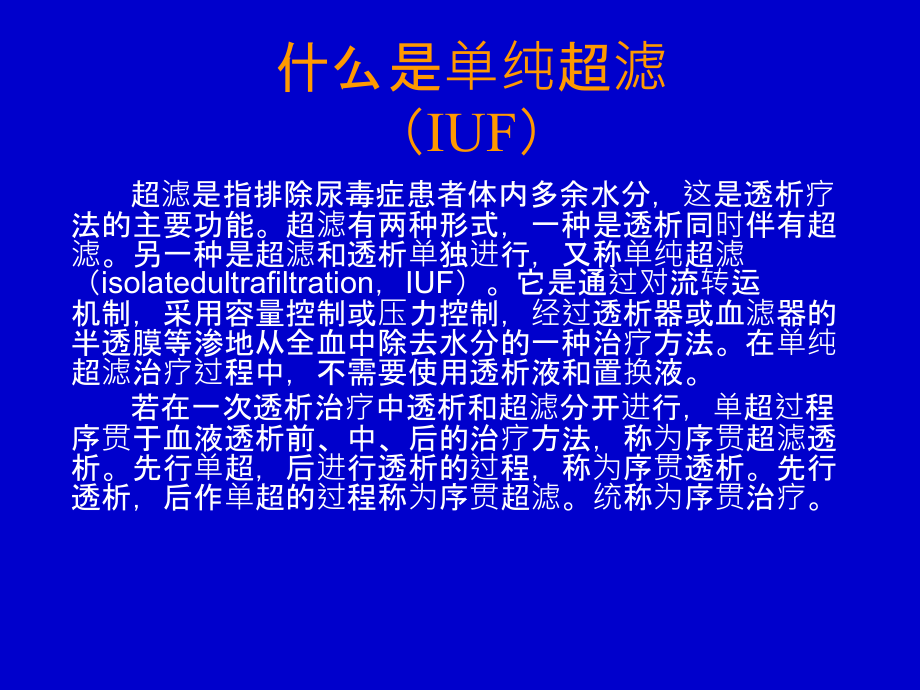 什么是单纯超滤
（IUF）

超滤是指排除尿毒症患者体内多余水分，这是透析疗法的主要功能。超滤有两种形式，一种是透析同时伴有超滤。另一种是超滤和透析单独进行，又称单纯超滤（isolatedultrafiltration，IUF）。它是通过对流转运机制，采用容量控制或压力控制，经过透析器或血滤器的半透膜等渗地从全血中除去水分的一种治疗方法。在单纯超滤治疗过程中，不需要使用透析液和置换液。

若在一次透析治疗中透析和超滤分开进行，单超过程序贯于血液透析前、中、后的治疗方法，称为序贯超滤透析。先行单超，后进行透析的过程，称为序贯透析。先行透析，后作单超的过程称为序贯超滤。统称为序贯治疗。